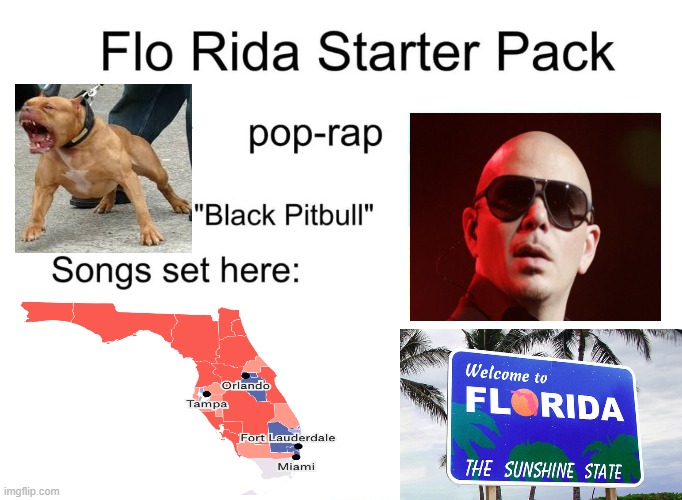 Flo Rida Starter Pack

pop-rap

"Black Pitbull"

Songs set here:

Orlando
Tampa
Fort Lauderdale
Miami

Welcome to
FLORIDA
THE SUNSHINE STATE

imgflip.com